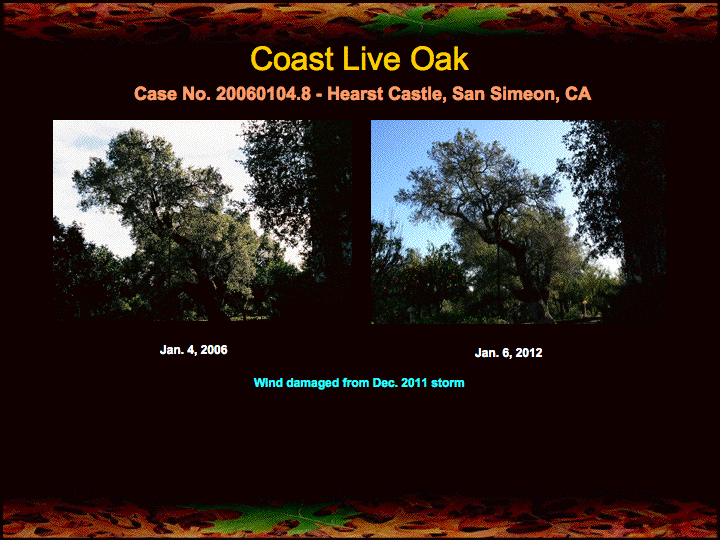 Coast Live Oak

Case No. 20060104.8 - Hearst Castle, San Simeon, CA

Jan. 4, 2006

Jan. 6, 2012

Wind damaged from Dec. 2011 storm